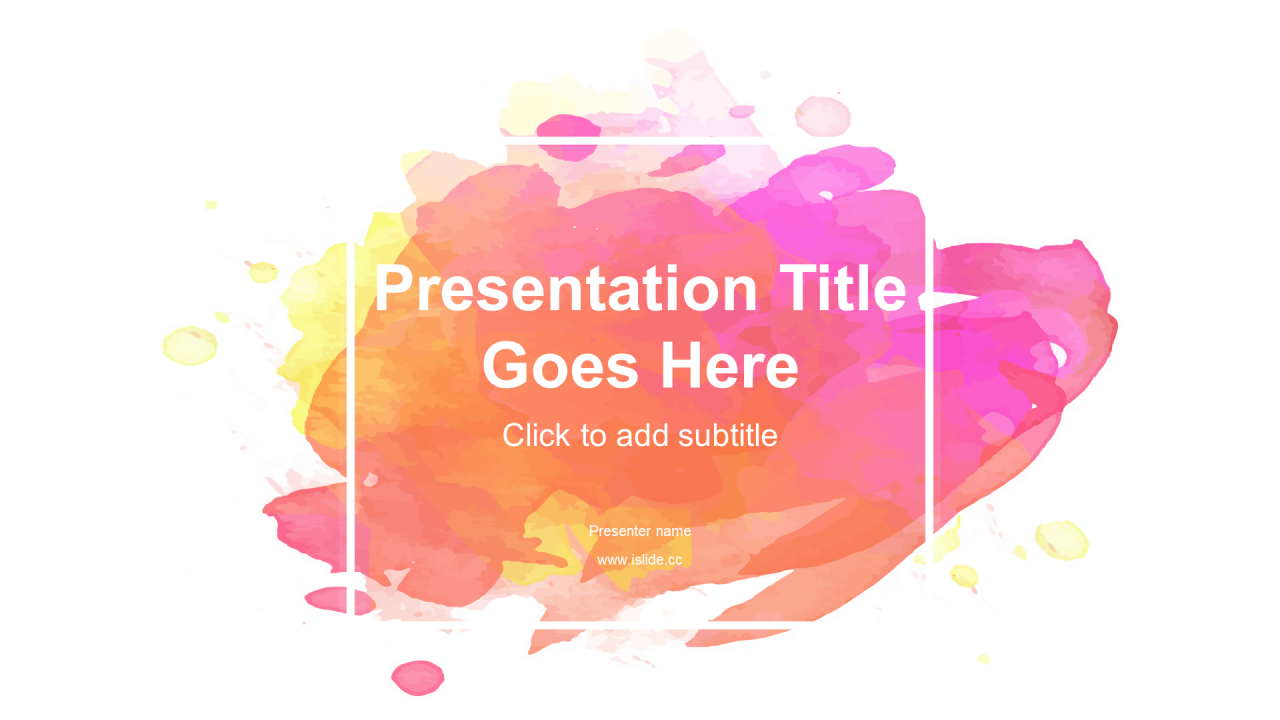 Presentation Title Goes Here

Click to add subtitle

Presenter name

www.islide.cc